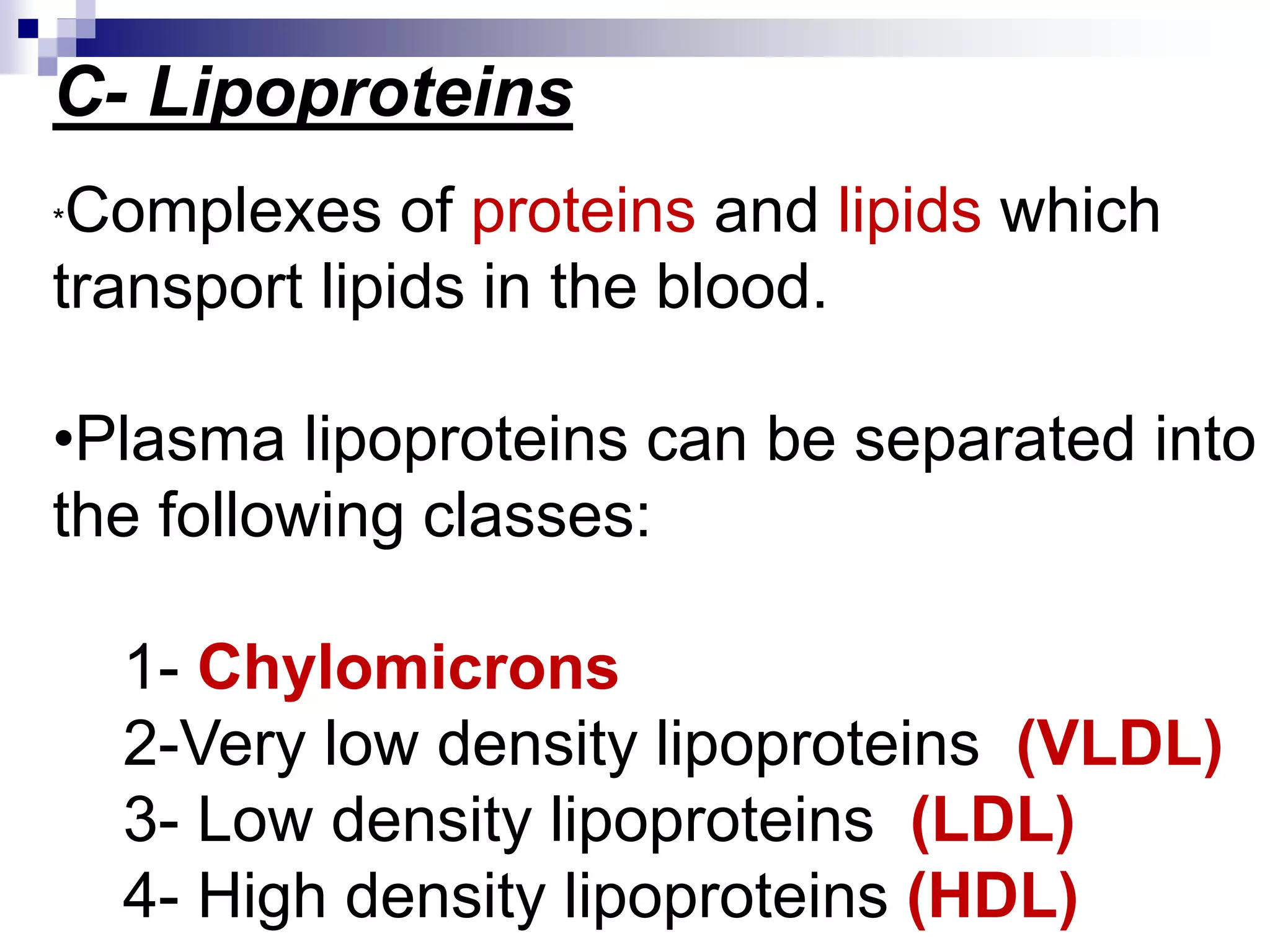 C- Lipoproteins

*Complexes of proteins and lipids which transport lipids in the blood.

•Plasma lipoproteins can be separated into the following classes:

1- Chylomicrons
2-Very low density lipoproteins (VLDL)
3- Low density lipoproteins (LDL)
4- High density lipoproteins (HDL)